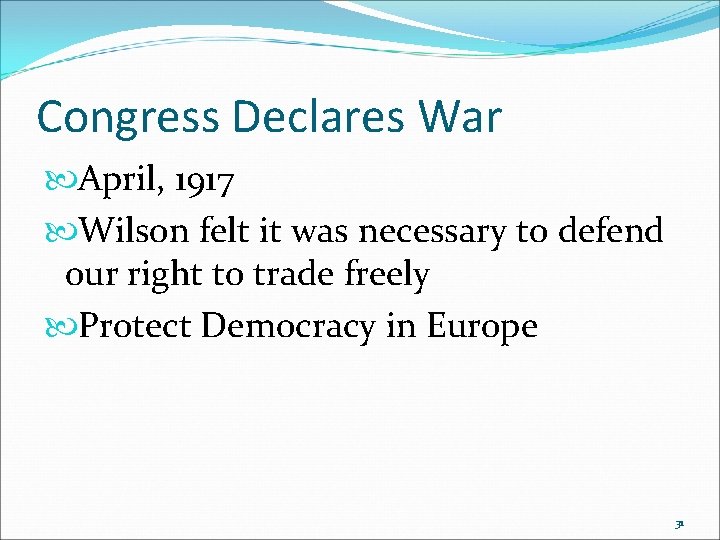 Congress Declares War

April, 1917

Wilson felt it was necessary to defend our right to trade freely

Protect Democracy in Europe

31